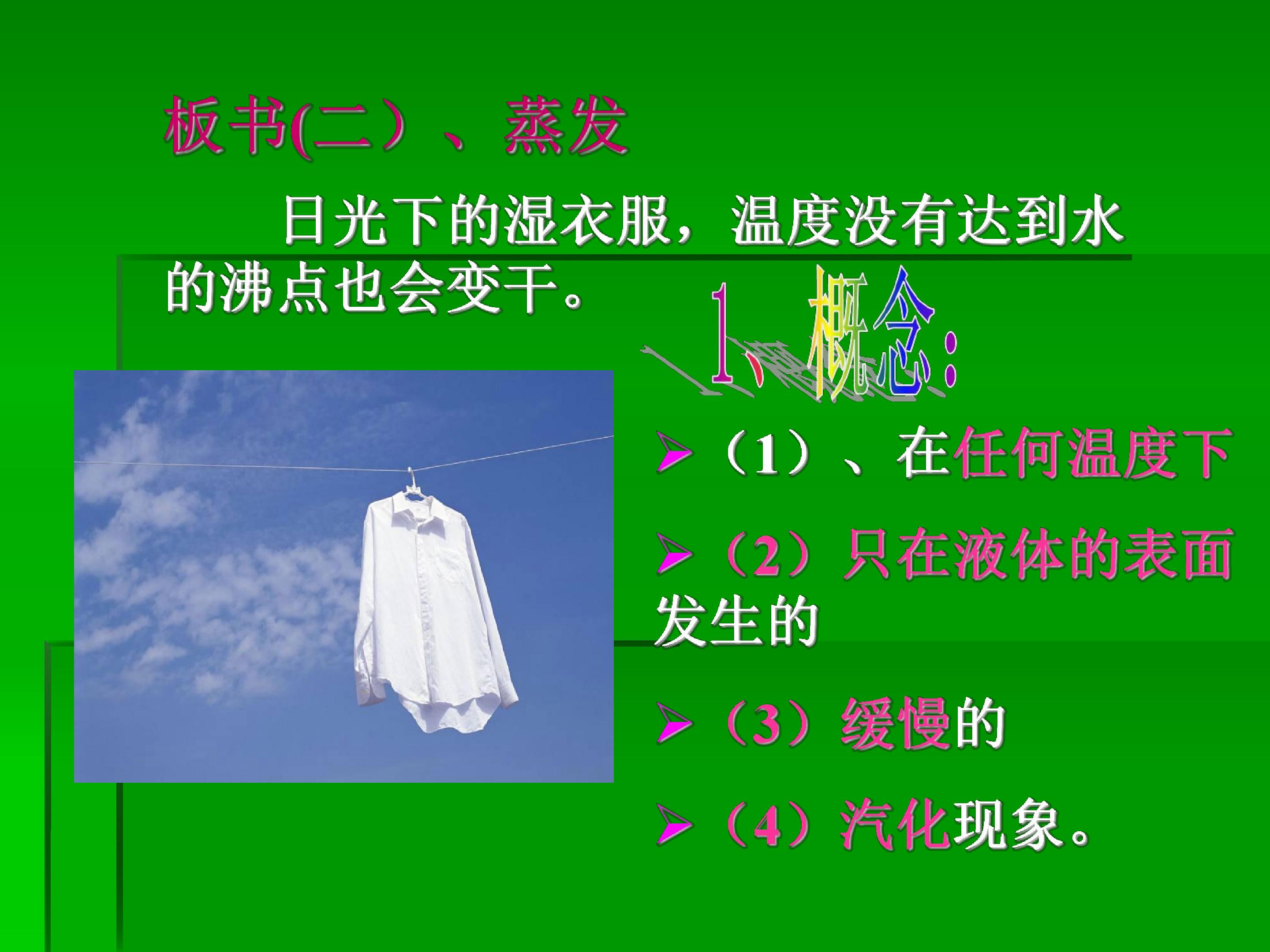 板书(二）、蒸发

日光下的湿衣服，温度没有达到水的沸点也会变干。

1、概念：

➢（1）、在任何温度下

➢（2）只在液体的表面发生的

➢（3）缓慢的

➢（4）汽化现象。